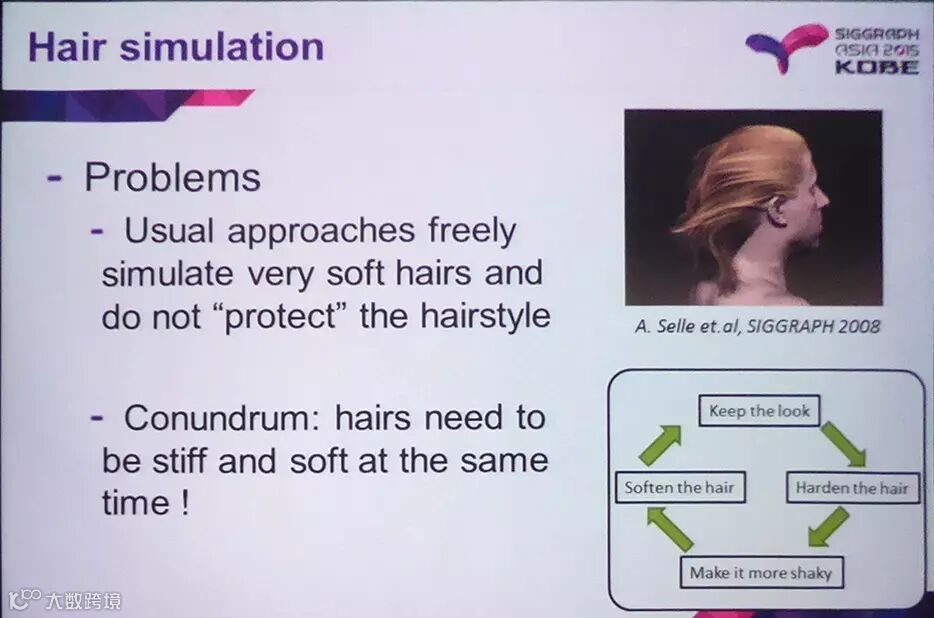 Hair simulation

SIGGRAPH ASIA 2015 KOBE

- Problems
- Usual approaches freely simulate very soft hairs and do not “protect” the hairstyle

- Conundrum: hairs need to be stiff and soft at the same time !

A. Selle et.al, SIGGRAPH 2008

Keep the look
Harden the hair
Make it more shaky
Soften the hair

大数跨境